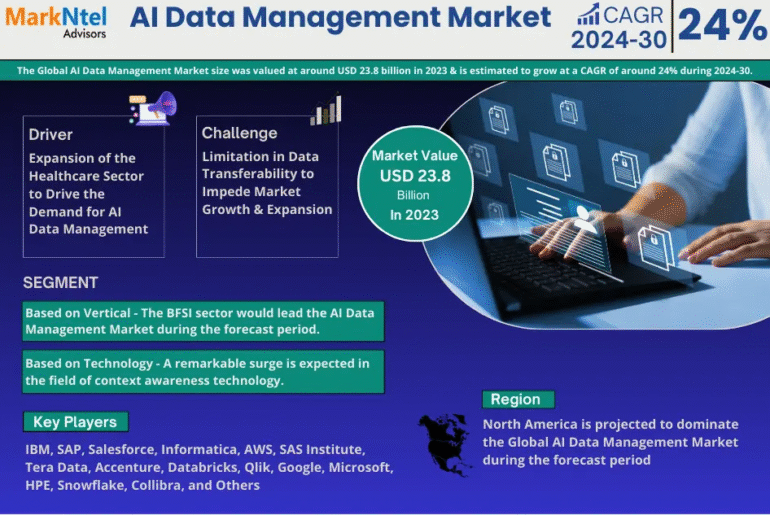 MarkNtel Advisors

AI Data Management Market

CAGR 2024-30

24%

The Global AI Data Management Market size was valued at around USD 23.8 billion in 2023 & is estimated to grow at a CAGR of around 24% during 2024-30.

Driver

Expansion of the Healthcare Sector to Drive the Demand for AI Data Management

Challenge

Limitation in Data Transferability to Impede Market Growth & Expansion

Market Value USD 23.8 Billion In 2023

SEGMENT

Based on Vertical - The BFSI sector would lead the AI Data Management Market during the forecast period.

Based on Technology - A remarkable surge is expected in the field of context awareness technology.

Key Players

IBM, SAP, Salesforce, Informatica, AWS, SAS Institute, Tera Data, Accenture, Databricks, Qlik, Google, Microsoft, HPE, Snowflake, Collibra, and Others

Region

North America is projected to dominate the Global AI Data Management Market during the forecast period